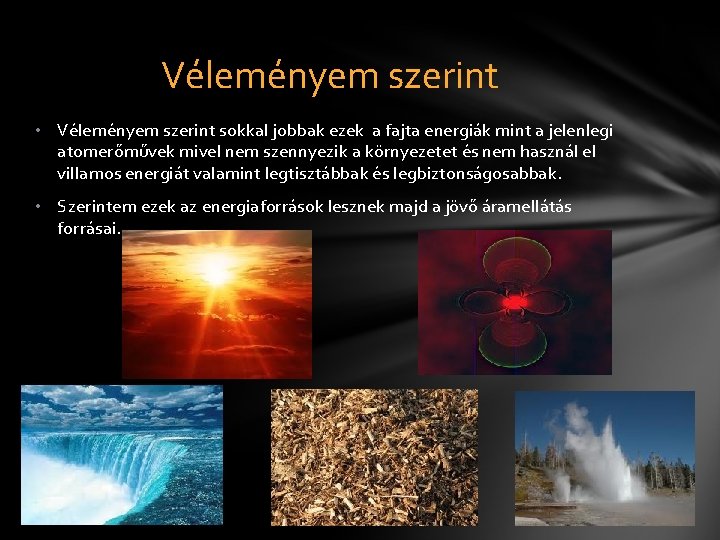 Véleményem szerint

• Véleményem szerint sokkal jobbak ezek a fajta energiák mint a jelenlegi atomerőművek mivel nem szennyezik a környezetet és nem használ el villamos energiát valamint legtisztábbak és legbiztonságosabbak.

• Szerintem ezek az energiaforrások lesznek majd a jövő áramellátás forrásai.